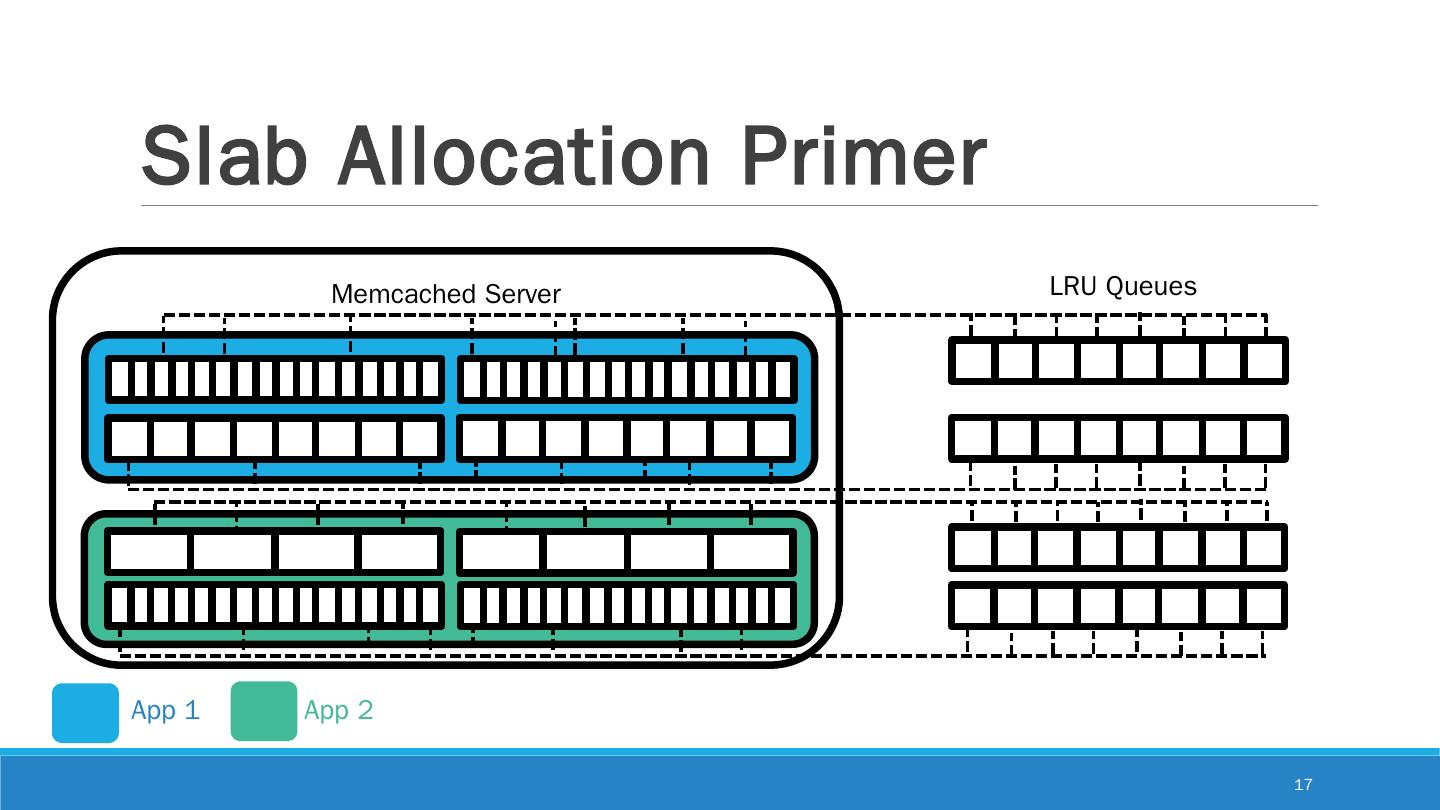 Slab Allocation Primer

Memcached Server

LRU Queues

App 1

App 2

17